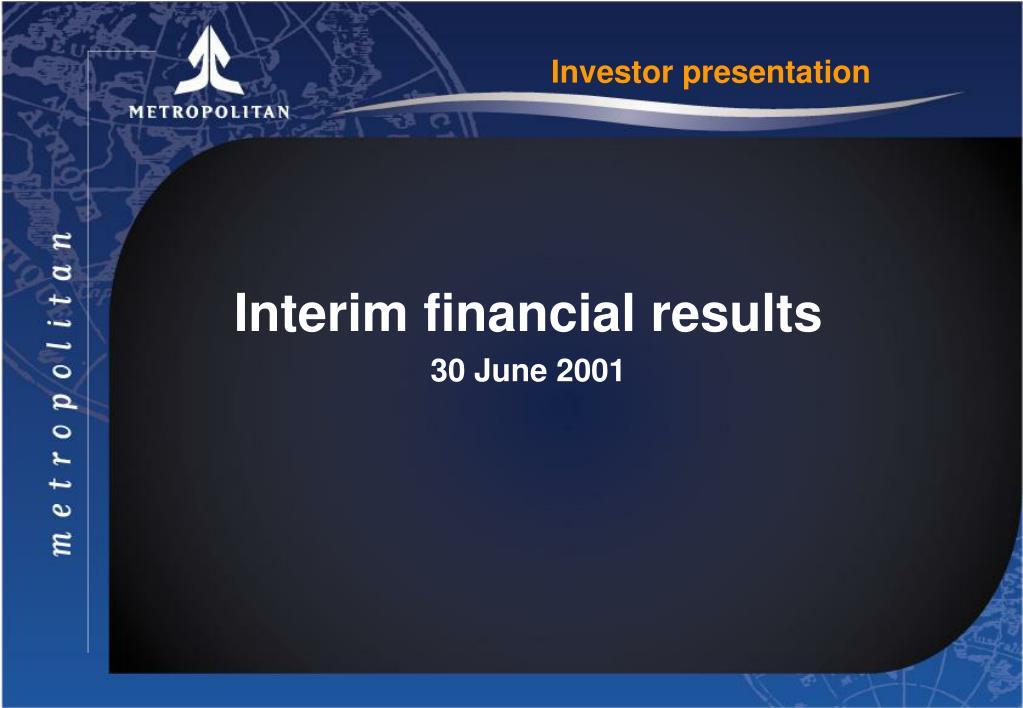 METROPOLITAN

Investor presentation

metropolitan

Interim financial results

30 June 2001